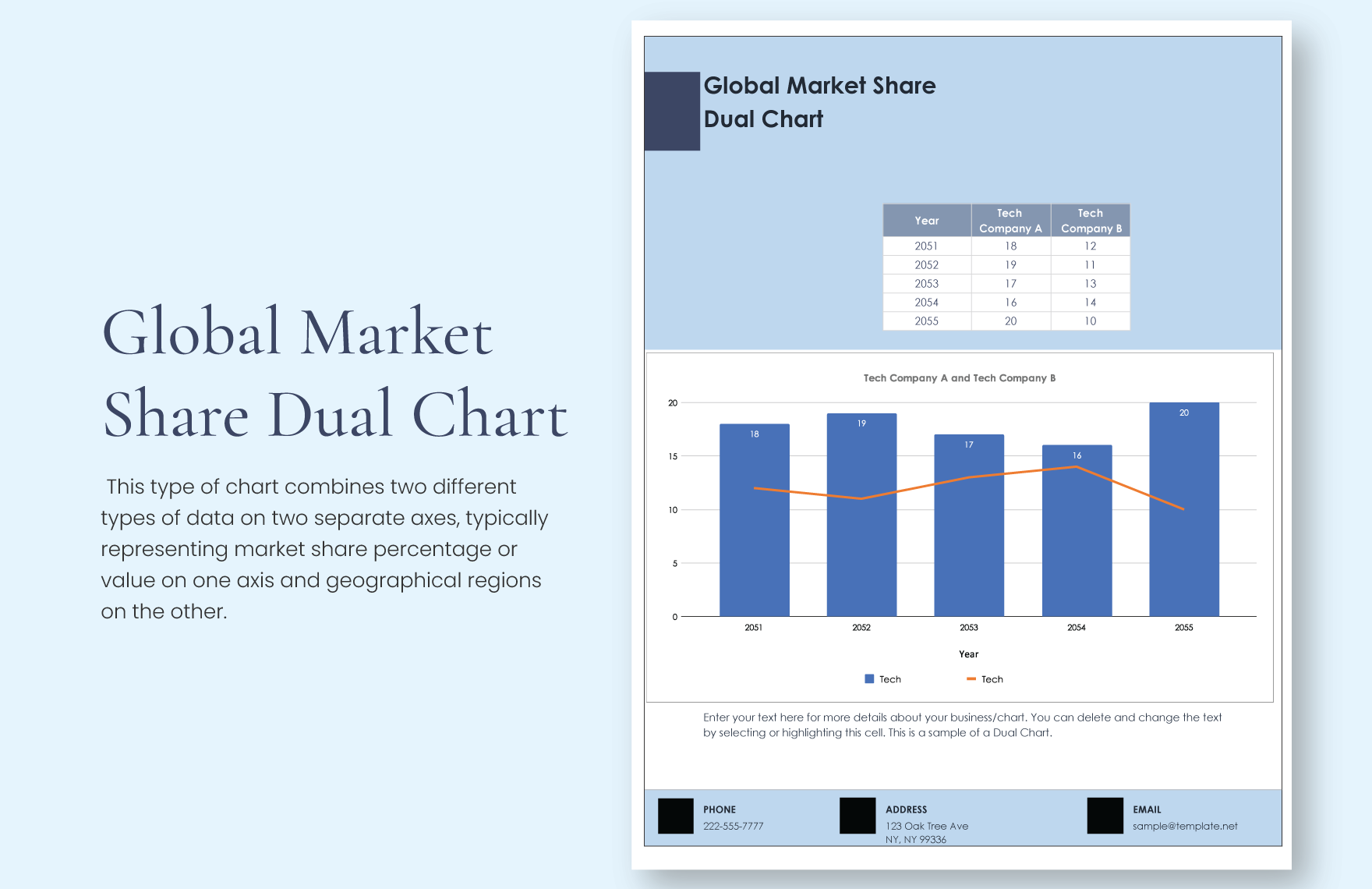 Global Market Share Dual Chart

This type of chart combines two different types of data on two separate axes, typically representing market share percentage or value on one axis and geographical regions on the other.

Global Market Share Dual Chart

| Year | Tech Company A | Tech Company B |
|---|---|---|
| 2051 | 18 | 12 |
| 2052 | 19 | 11 |
| 2053 | 17 | 13 |
| 2054 | 16 | 14 |
| 2055 | 20 | 10 |

Tech Company A and Tech Company B

20
15
10
5
0

18 19 17 16 20

2051 2052 2053 2054 2055

Year

Tech Tech

Enter your text here for more details about your business/chart. You can delete and change the text by selecting or highlighting this cell. This is a sample of a Dual Chart.

PHONE
222-555-7777

ADDRESS
123 Oak Tree Ave
NY, NY 99336

EMAIL
sample@template.net